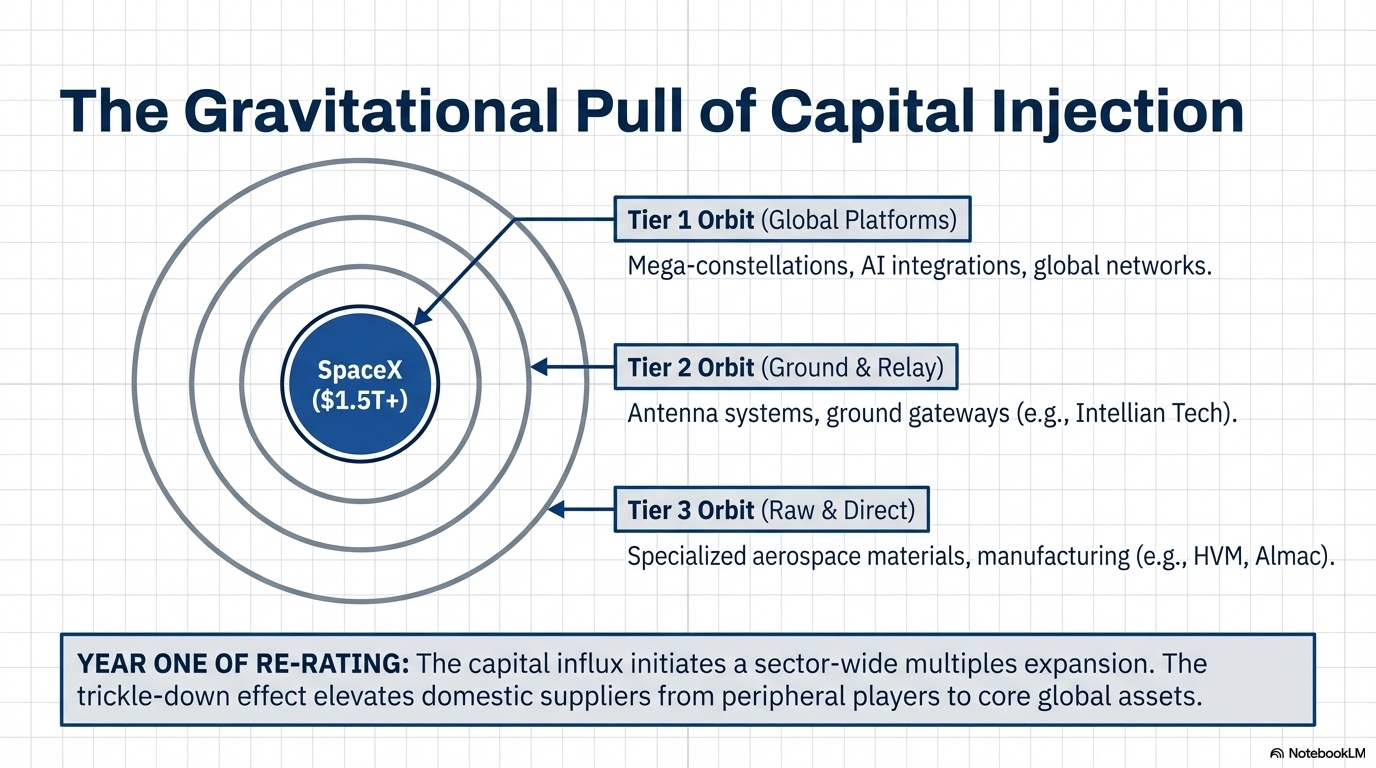 The Gravitational Pull of Capital Injection

SpaceX ($1.5T+)

Tier 1 Orbit (Global Platforms)

Mega-constellations, AI integrations, global networks.

Tier 2 Orbit (Ground & Relay)

Antenna systems, ground gateways (e.g., Intellian Tech).

Tier 3 Orbit (Raw & Direct)

Specialized aerospace materials, manufacturing (e.g., HVM, Almac).

YEAR ONE OF RE-RATING: The capital influx initiates a sector-wide multiples expansion. The trickle-down effect elevates domestic suppliers from peripheral players to core global assets.

NotebookLM